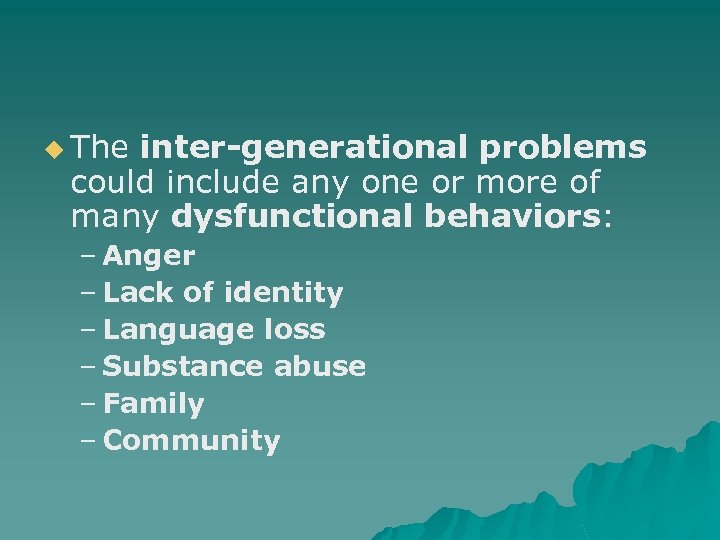 The inter-generational problems could include any one or more of many dysfunctional behaviors:

– Anger
– Lack of identity
– Language loss
– Substance abuse
– Family
– Community